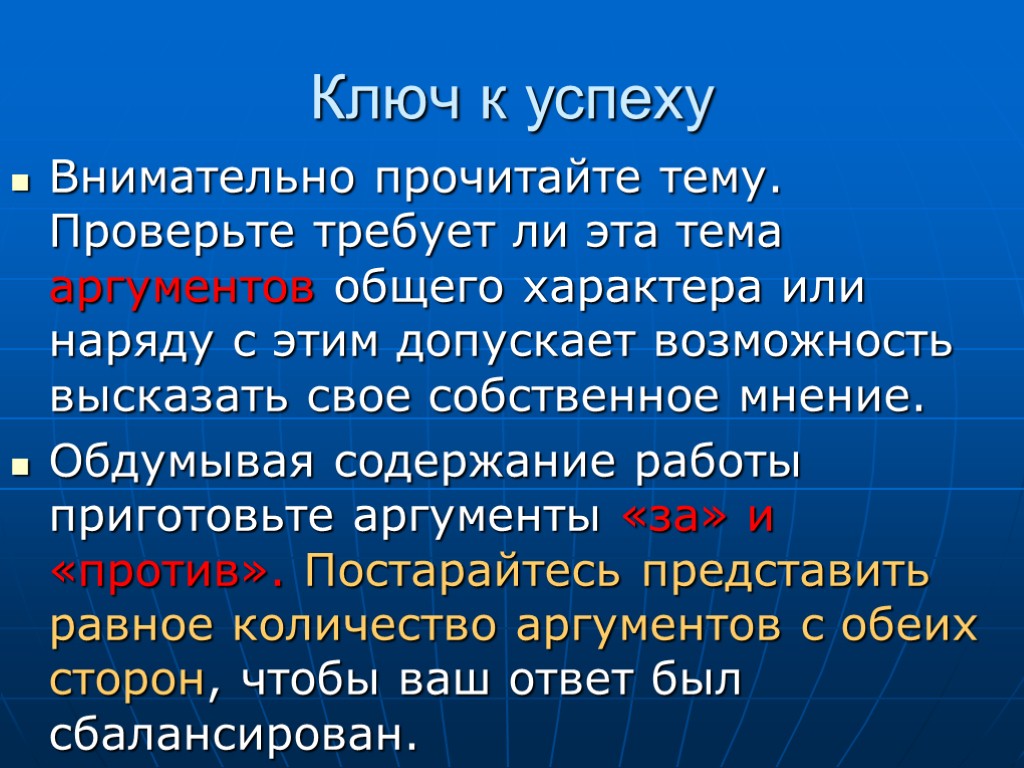 Ключ к успеху

Внимательно прочитайте тему. Проверьте требует ли эта тема аргументов общего характера или наряду с этим допускает возможность высказать свое собственное мнение.

Обдумывая содержание работы приготовьте аргументы «за» и «против». Постарайтесь представить равное количество аргументов с обеих сторон, чтобы ваш ответ был сбалансирован.